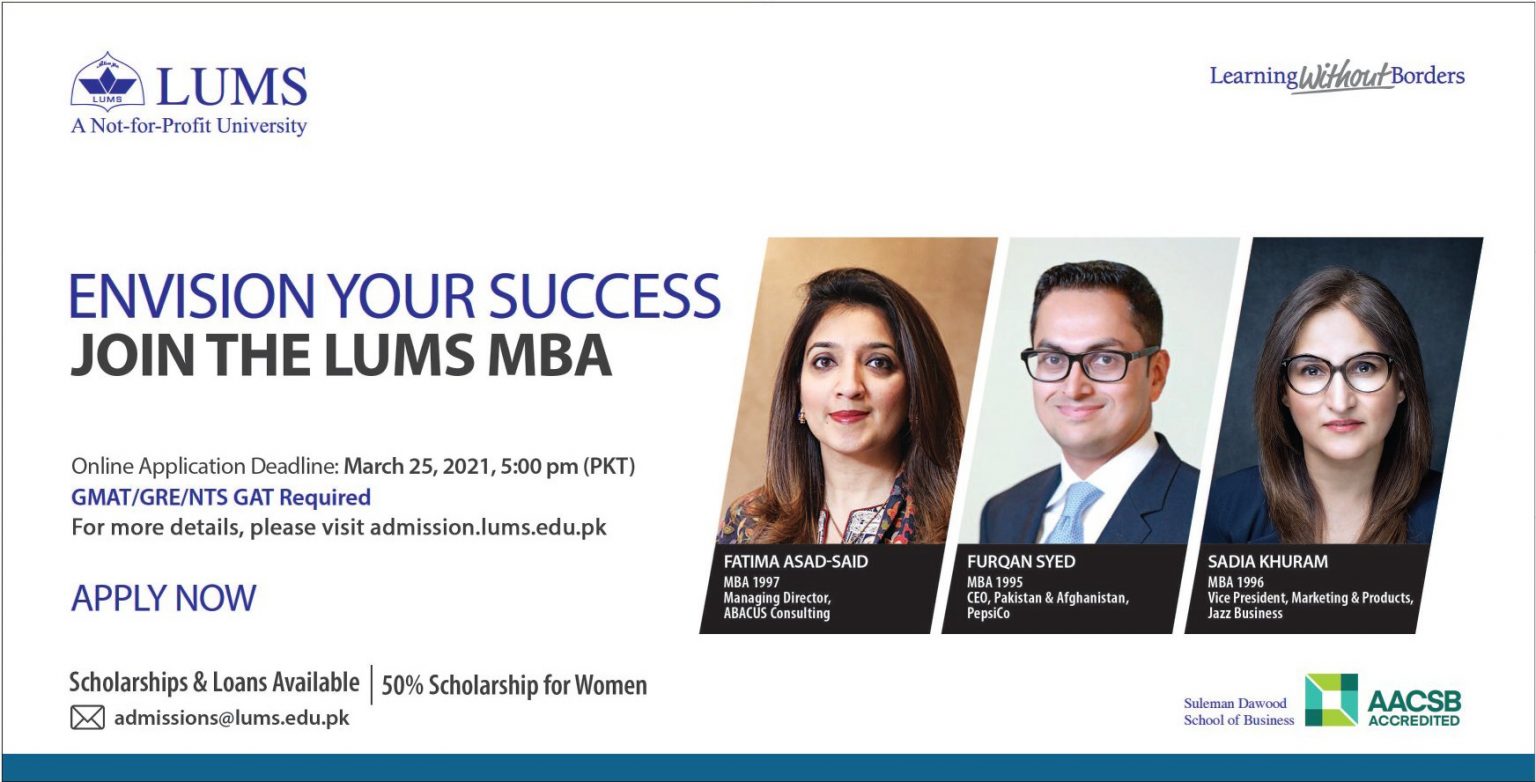 LUMS
LUMS
A Not-for-Profit University

Learning Without Borders

ENVISION YOUR SUCCESS
JOIN THE LUMS MBA

Online Application Deadline: March 25, 2021, 5:00 pm (PKT)
GMAT/GRE/NTS GAT Required
For more details, please visit admission.lums.edu.pk

APPLY NOW

FATIMA ASAD-SAID
MBA 1997
Managing Director,
ABACUS Consulting

FURQAN SYED
MBA 1995
CEO, Pakistan & Afghanistan,
PepsiCo

SADIA KHURAM
MBA 1996
Vice President, Marketing & Products,
Jazz Business

Scholarships & Loans Available | 50% Scholarship for Women
admissions@lums.edu.pk

Suleman Dawood
School of Business

AACSB
ACCREDITED